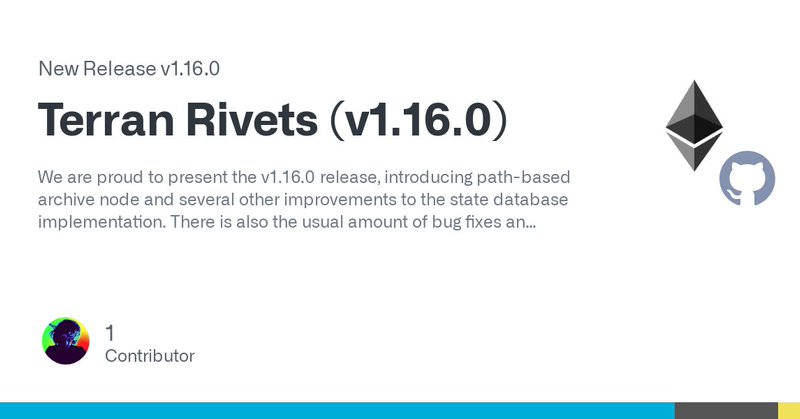 New Release v1.16.0

Terran Rivets (v1.16.0)

We are proud to present the v1.16.0 release, introducing path-based archive node and several other improvements to the state database implementation. There is also the usual amount of bug fixes an...

1
Contributor